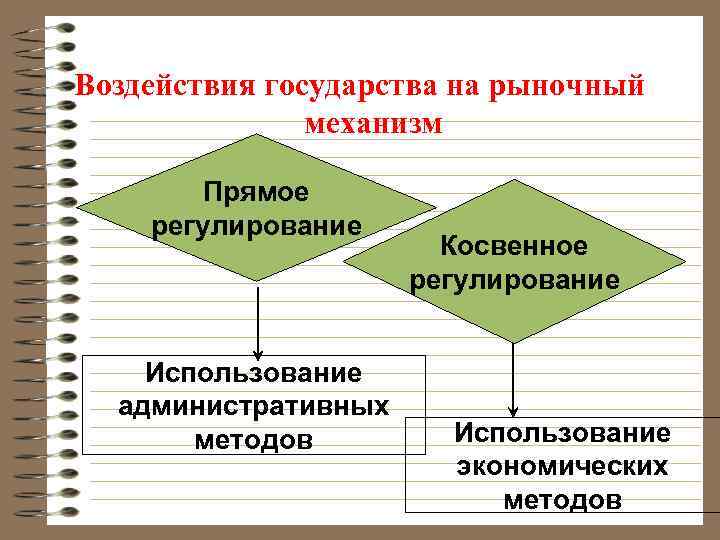 Воздействия государства на рыночный механизм

Прямое регулирование

Косвенное регулирование

Использование административных методов

Использование экономических методов